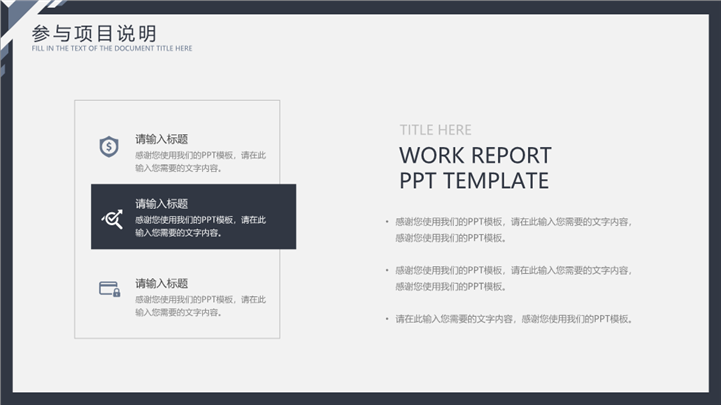 参与项目说明
FILL IN THE TEXT OF THE DOCUMENT TITLE HERE

请输入标题
感谢您使用我们的PPT模板，请在此输入您需要的文字内容。

请输入标题
感谢您使用我们的PPT模板，请在此输入您需要的文字内容。

请输入标题
感谢您使用我们的PPT模板，请在此输入您需要的文字内容。

TITLE HERE
WORK REPORT PPT TEMPLATE

• 感谢您使用我们的PPT模板，请在此输入您需要的文字内容，感谢您使用我们的PPT模板。

• 感谢您使用我们的PPT模板，请在此输入您需要的文字内容，感谢您使用我们的PPT模板。

• 请在此输入您需要的文字内容，感谢您使用我们的PPT模板。